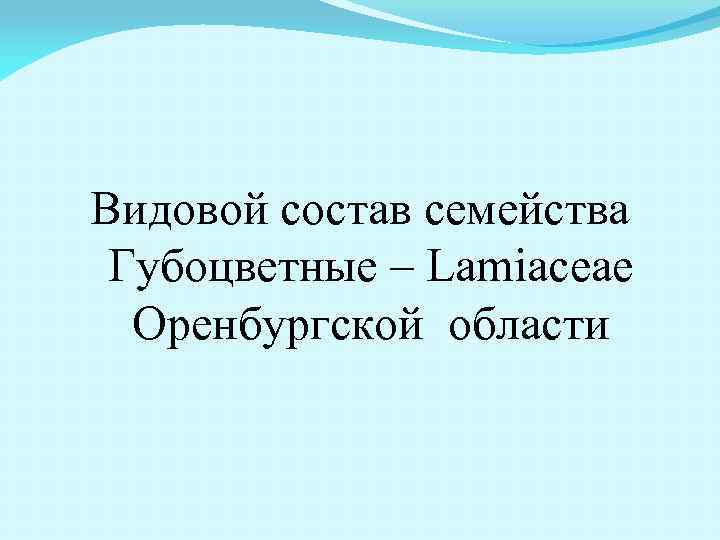 Видовой состав семейства Губоцветные – Lamiaceae Оренбургской области